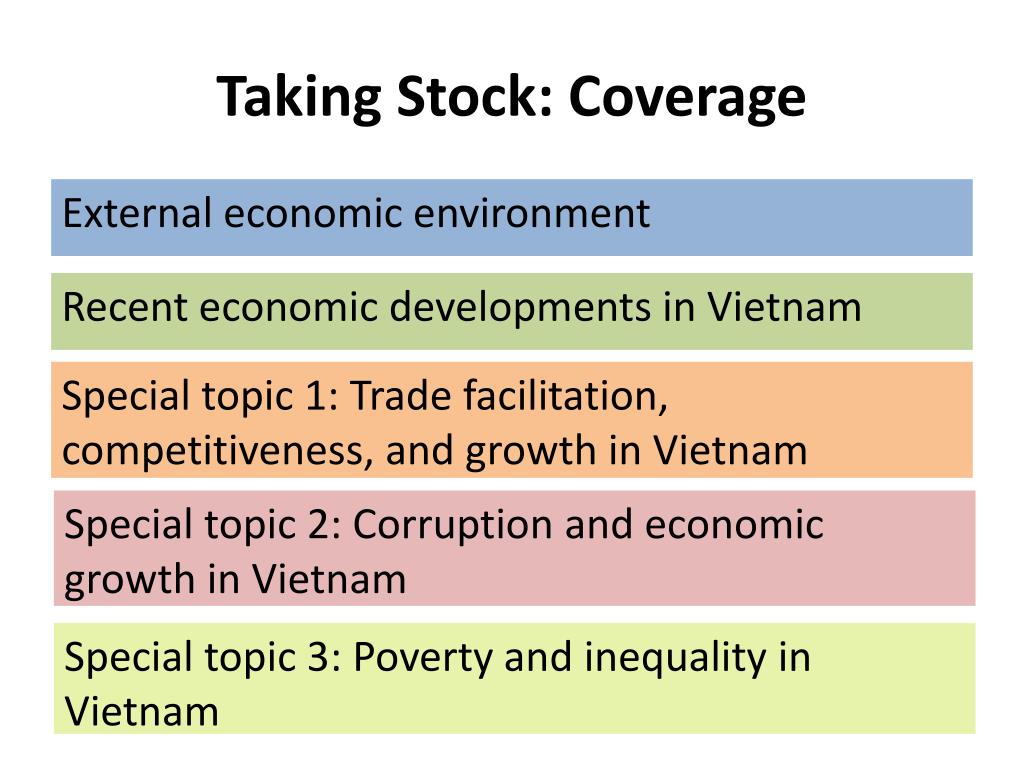 Taking Stock: Coverage

External economic environment

Recent economic developments in Vietnam

Special topic 1: Trade facilitation, competitiveness, and growth in Vietnam

Special topic 2: Corruption and economic growth in Vietnam

Special topic 3: Poverty and inequality in Vietnam